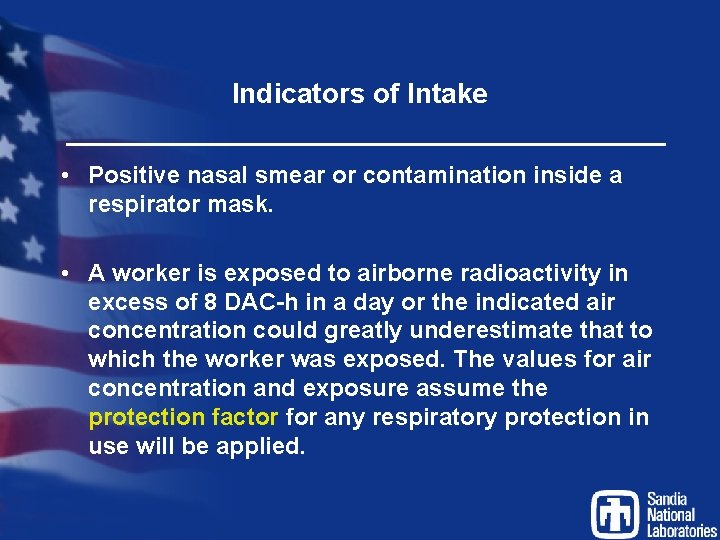 Indicators of Intake

• Positive nasal smear or contamination inside a respirator mask.

• A worker is exposed to airborne radioactivity in excess of 8 DAC-h in a day or the indicated air concentration could greatly underestimate that to which the worker was exposed. The values for air concentration and exposure assume the protection factor for any respiratory protection in use will be applied.

Sandia National Laboratories